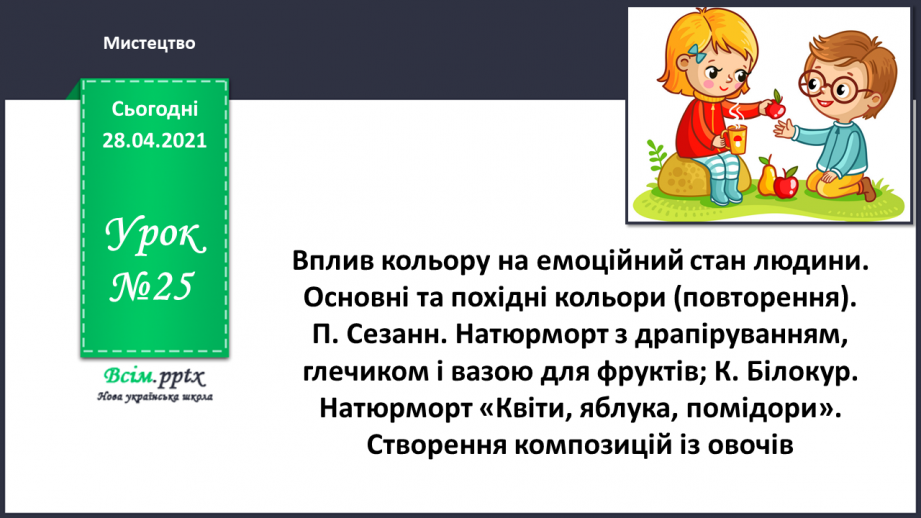 Мистецтво

Сьогодні
28.04.2021

Урок
№25

Всім.pptx
Нова українська школа

Вплив кольору на емоційний стан людини. Основні та похідні кольори (повторення). П. Сезанн. Натюрморт з драпіруванням, глечиком і вазою для фруктів; К. Білокур. Натюрморт «Квіти, яблука, помідори». Створення композицій із овочів